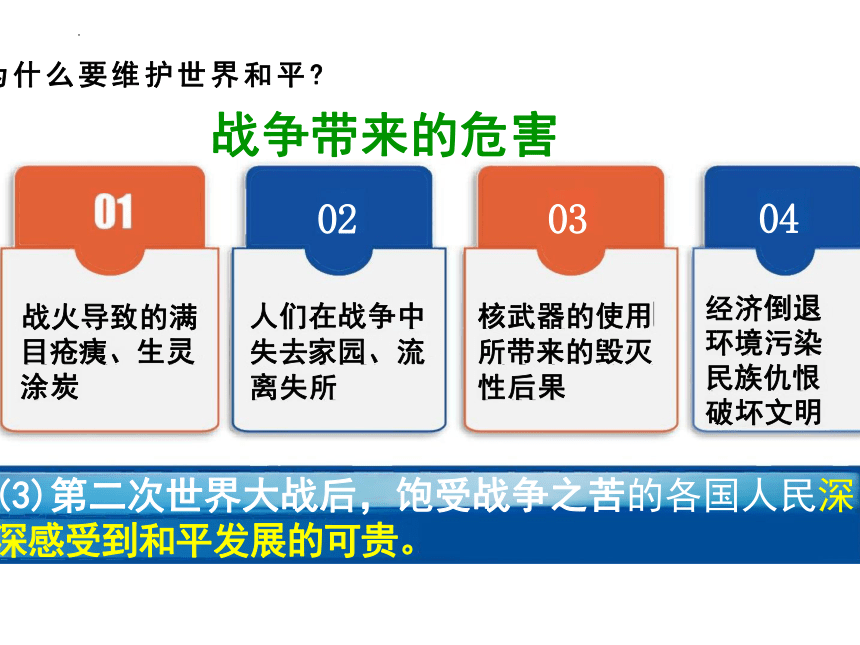 为什么要维护世界和平？

战争带来的危害

01
战火导致的满目疮痍、生灵涂炭

02
人们在战争中失去家园、流离失所

03
核武器的使用所带来的毁灭性后果

04
经济倒退
环境污染
民族仇恨
破坏文明

(3)第二次世界大战后，饱受战争之苦的各国人民深深感受到和平发展的可贵。